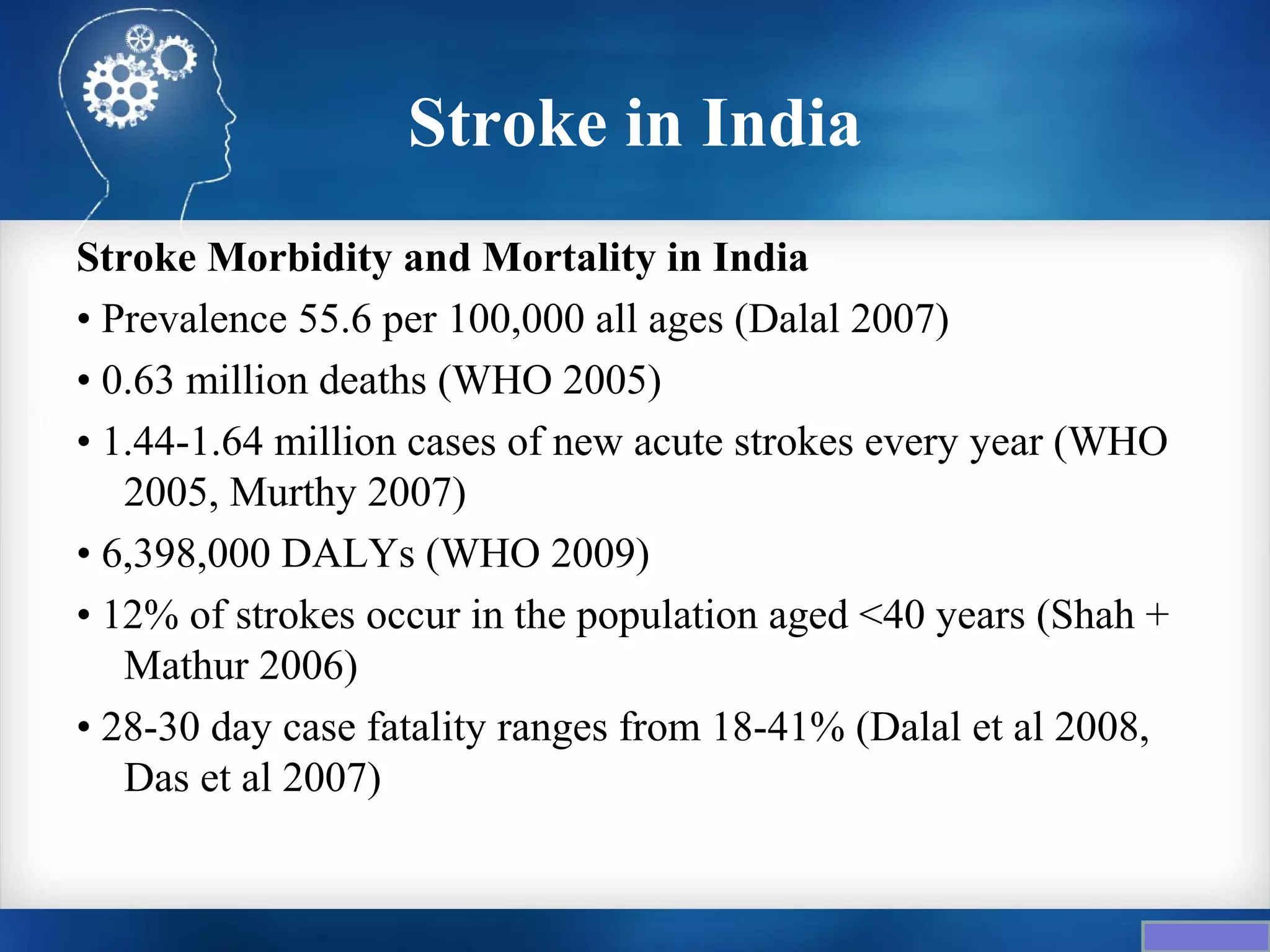 Stroke in India

Stroke Morbidity and Mortality in India

• Prevalence 55.6 per 100,000 all ages (Dalal 2007)

• 0.63 million deaths (WHO 2005)

• 1.44-1.64 million cases of new acute strokes every year (WHO 2005, Murthy 2007)

• 6,398,000 DALYs (WHO 2009)

• 12% of strokes occur in the population aged <40 years (Shah + Mathur 2006)

• 28-30 day case fatality ranges from 18-41% (Dalal et al 2008, Das et al 2007)